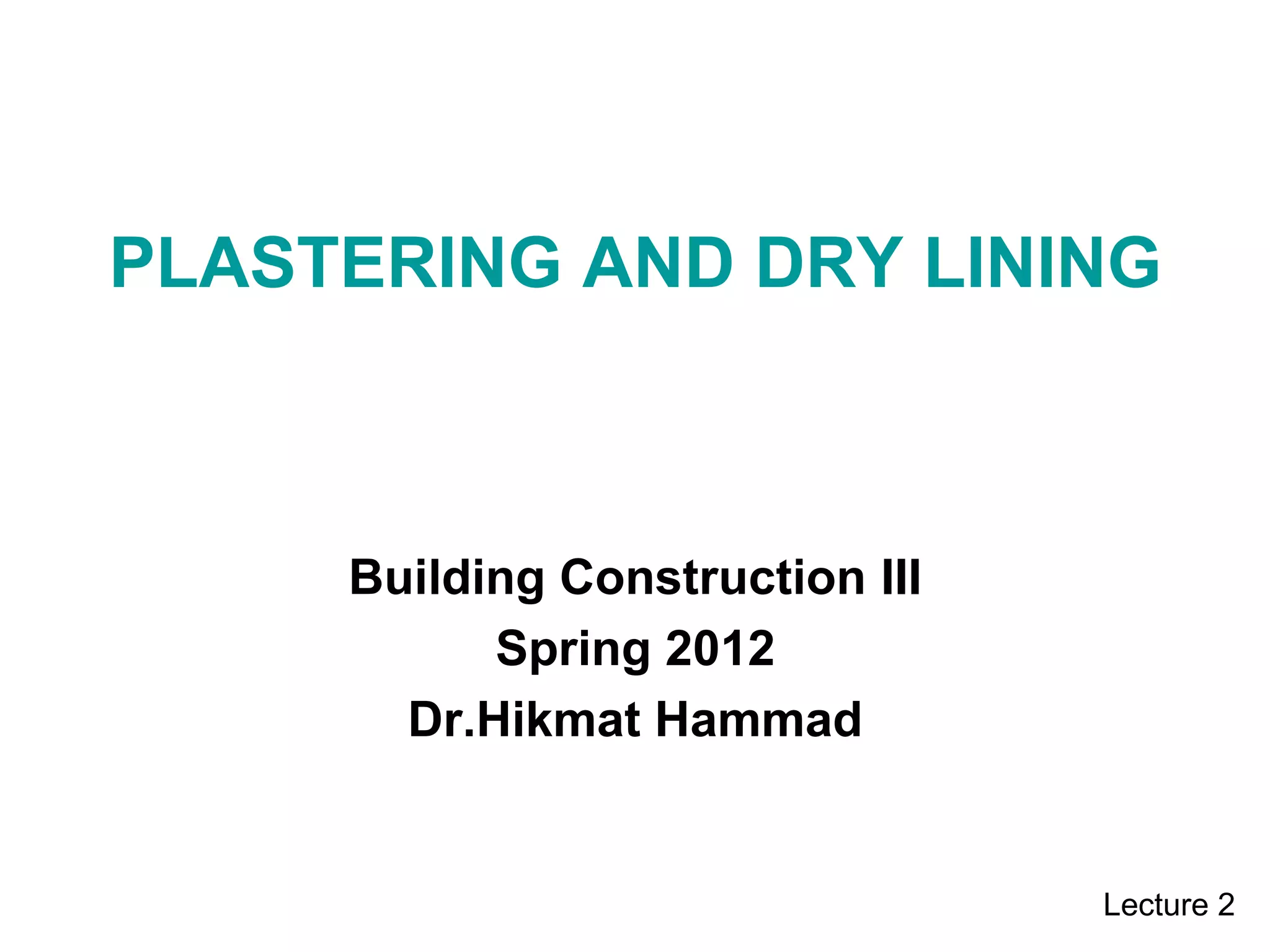 PLASTERING AND DRY LINING

Building Construction III
Spring 2012
Dr.Hikmat Hammad

Lecture 2